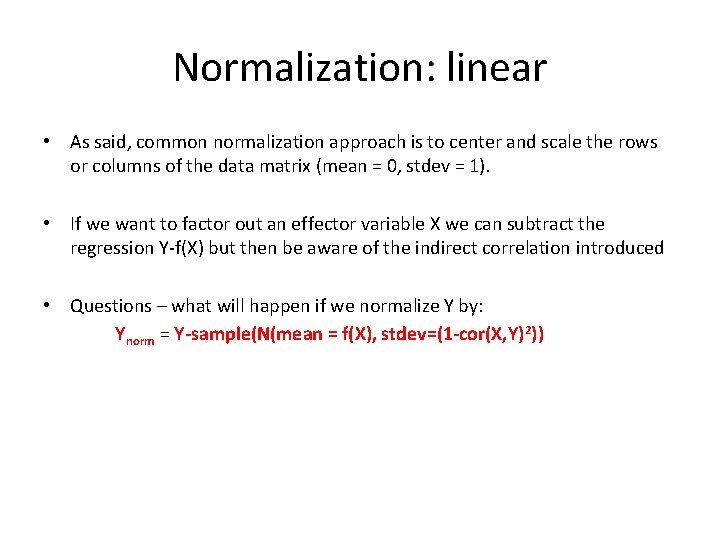 Normalization: linear

• As said, common normalization approach is to center and scale the rows or columns of the data matrix (mean = 0, stdev = 1).

• If we want to factor out an effector variable X we can subtract the regression Y-f(X) but then be aware of the indirect correlation introduced

• Questions – what will happen if we normalize Y by:
$Y_{norm}$ = Y-sample(N(mean = f(X), stdev=(1-cor(X,Y)$^2$))